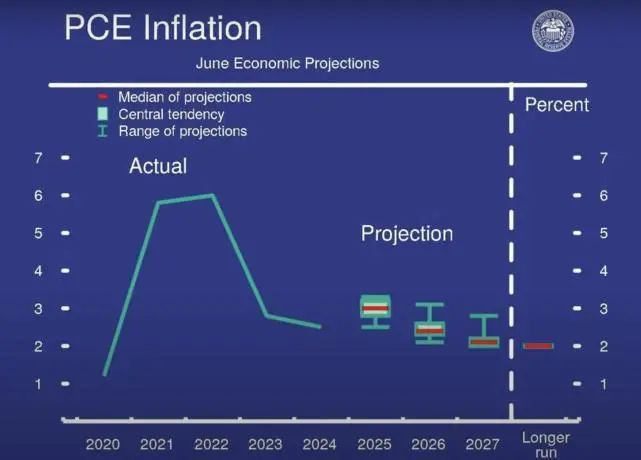 PCE Inflation

June Economic Projections

Median of projections
Central tendency
Range of projections

Percent

Actual

Projection

7
6
5
4
3
2
1

7
6
5
4
3
2
1

2020 2021 2022 2023 2024 2025 2026 2027 Longer run